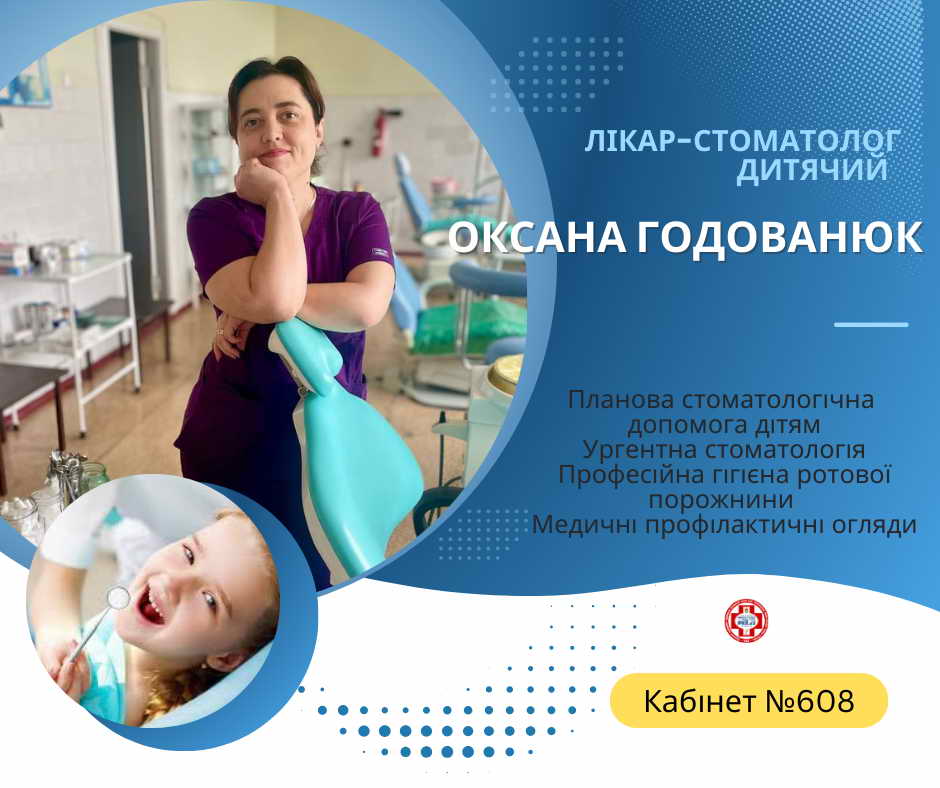 ЛІКАР-СТОМАТОЛОГ ДИТЯЧИЙ

ОКСАНА ГОДОВАНЮК

Планова стоматологічна допомога дітям
Ургентна стоматологія
Професійна гігієна ротової порожнини
Медичні профілактичні огляди

Кабінет №608